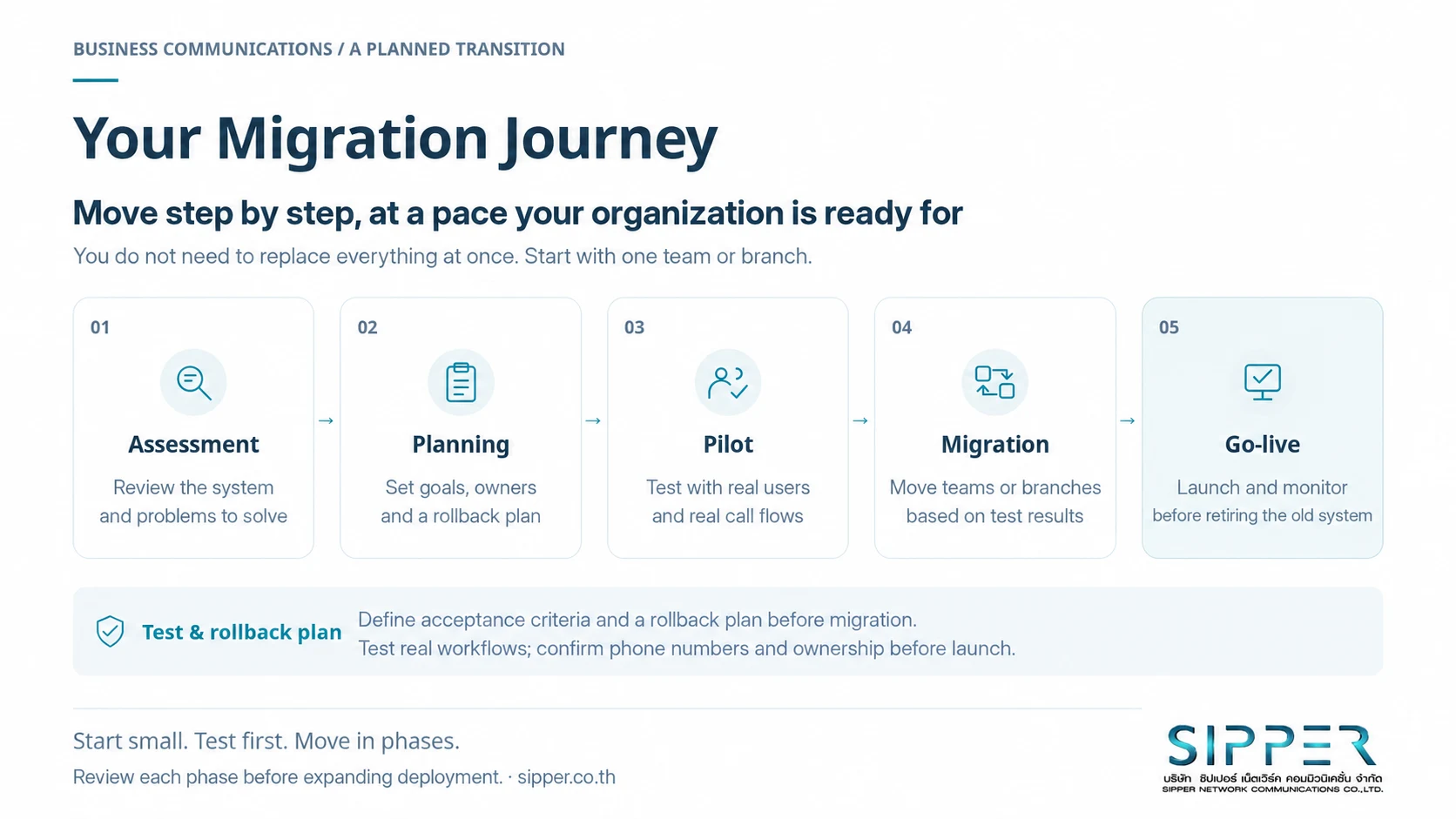 BUSINESS COMMUNICATIONS / A PLANNED TRANSITION

Your Migration Journey

Move step by step, at a pace your organization is ready for

You do not need to replace everything at once. Start with one team or branch.

01
Assessment
Review the system and problems to solve

→

02
Planning
Set goals, owners and a rollback plan

→

03
Pilot
Test with real users and real call flows

→

04
Migration
Move teams or branches based on test results

→

05
Go-live
Launch and monitor before retiring the old system

Test & rollback plan
Define acceptance criteria and a rollback plan before migration.
Test real workflows; confirm phone numbers and ownership before launch.

Start small. Test first. Move in phases.

Review each phase before expanding deployment. · sipper.co.th

SIPPER
บริษัท ซิปเปอร์ เน็ตเวิร์ค คอมมิวนิเคชั่น จำกัด
SIPPER NETWORK COMMUNICATIONS CO.,LTD.